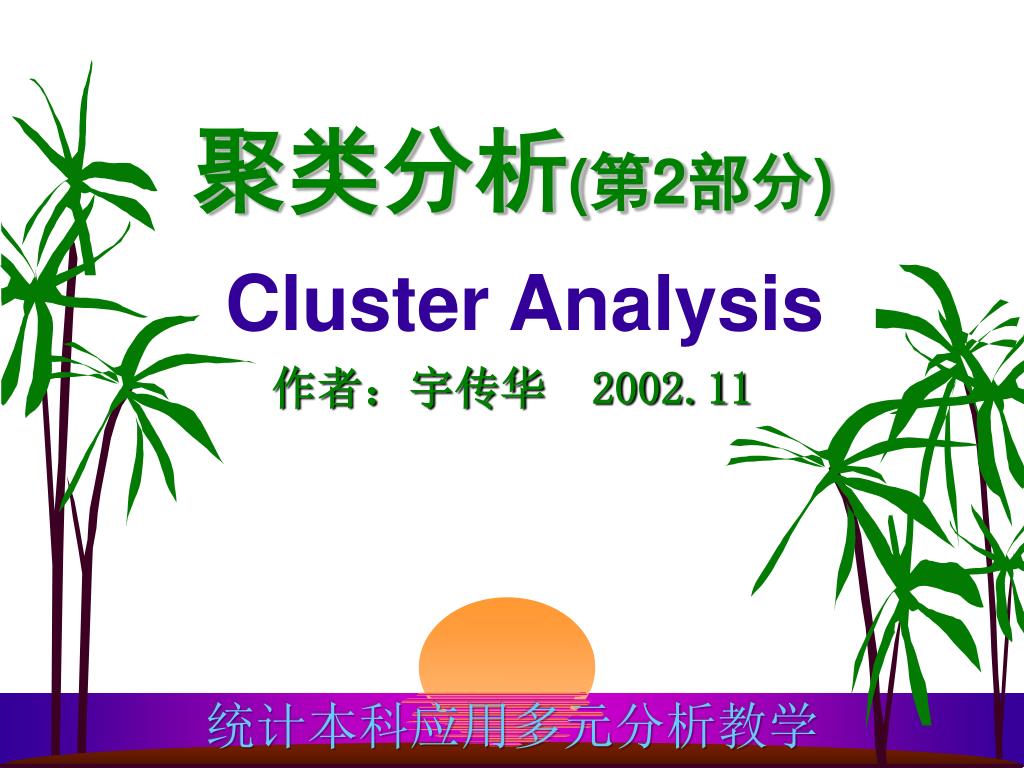 聚类分析(第2部分)

Cluster Analysis

作者：宇传华 2002.11

统计本科应用多元分析教学